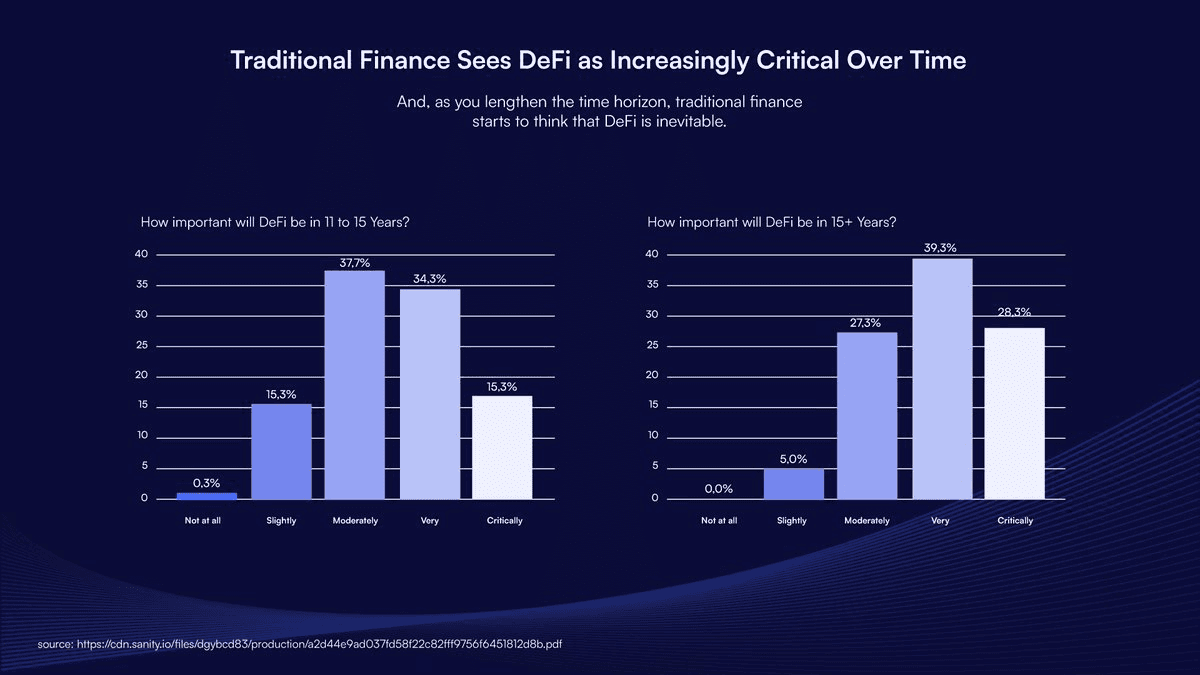 Traditional Finance Sees DeFi as Increasingly Critical Over Time

And, as you lengthen the time horizon, traditional finance starts to think that DeFi is inevitable.

How important will DeFi be in 11 to 15 Years?

40
35
30
25
20
15
10
5
0

0,3%
15,3%
37,7%
34,3%
15,3%

Not at all
Slightly
Moderately
Very
Critically

How important will DeFi be in 15+ Years?

40
35
30
25
20
15
10
5
0

0,0%
5,0%
27,3%
39,3%
28,3%

Not at all
Slightly
Moderately
Very
Critically

source: https://cdn.sanity.io/files/dgybcd83/production/a2d44e9ad037fd58f22c82fff9756f6451812d8b.pdf